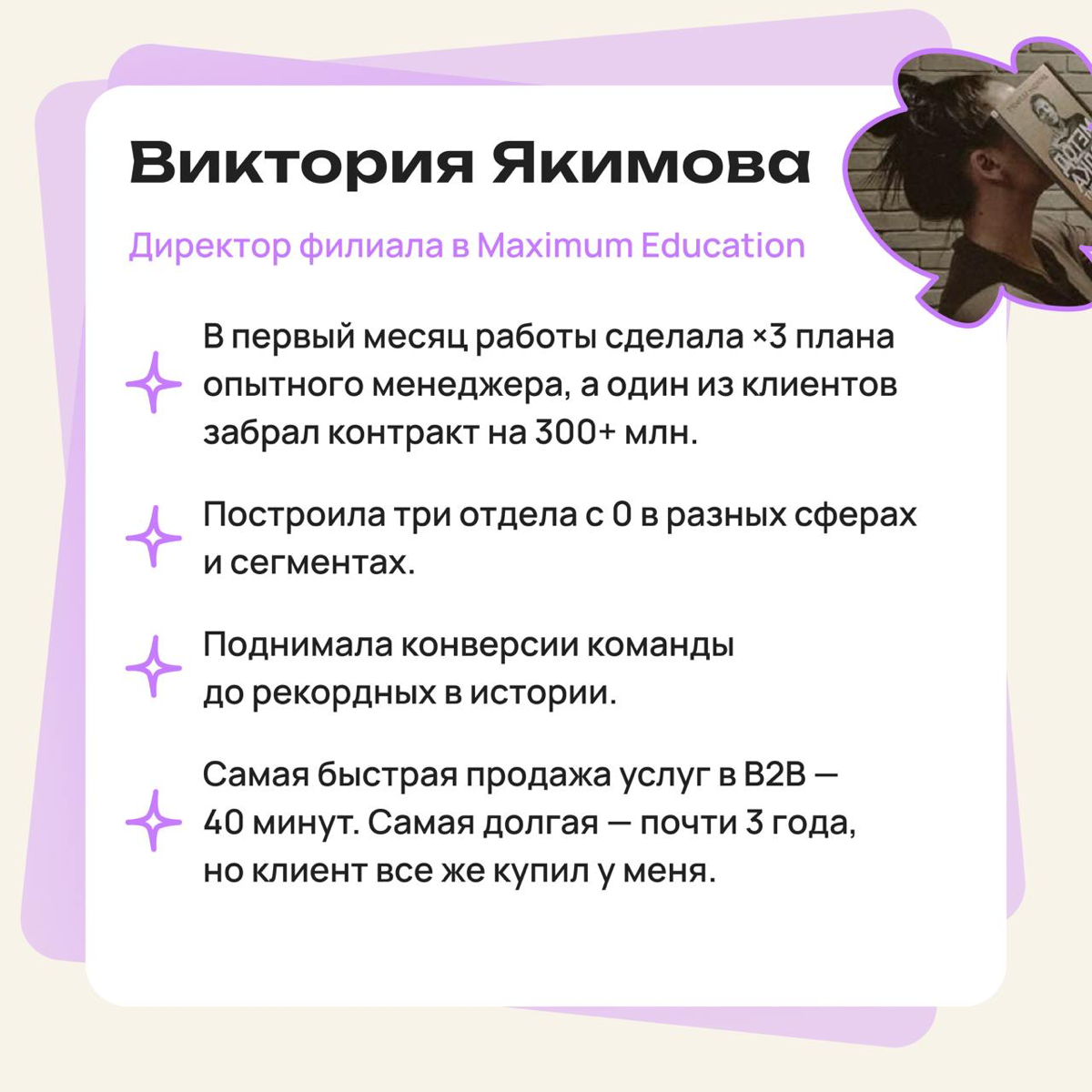 Виктория Якимова

Директор филиала в Maximum Education

В первый месяц работы сделала ×3 плана опытного менеджера, а один из клиентов забрал контракт на 300+ млн.

Построила три отдела с 0 в разных сферах и сегментах.

Поднимала конверсии команды до рекордных в истории.

Самая быстрая продажа услуг в B2B — 40 минут. Самая долгая — почти 3 года, но клиент все же купил у меня.